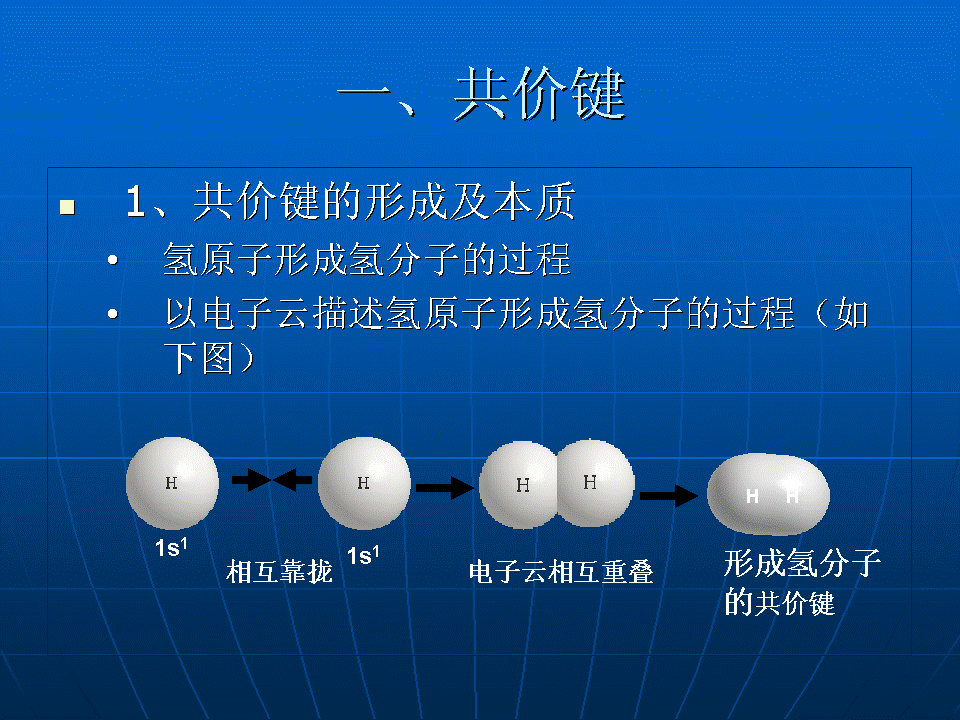 一、共价键

1、共价键的形成及本质

• 氢原子形成氢分子的过程

• 以电子云描述氢原子形成氢分子的过程（如下图）

H

H

H H

H H

$1s^1$

相互靠拢

$1s^1$

电子云相互重叠

形成氢分子的共价键